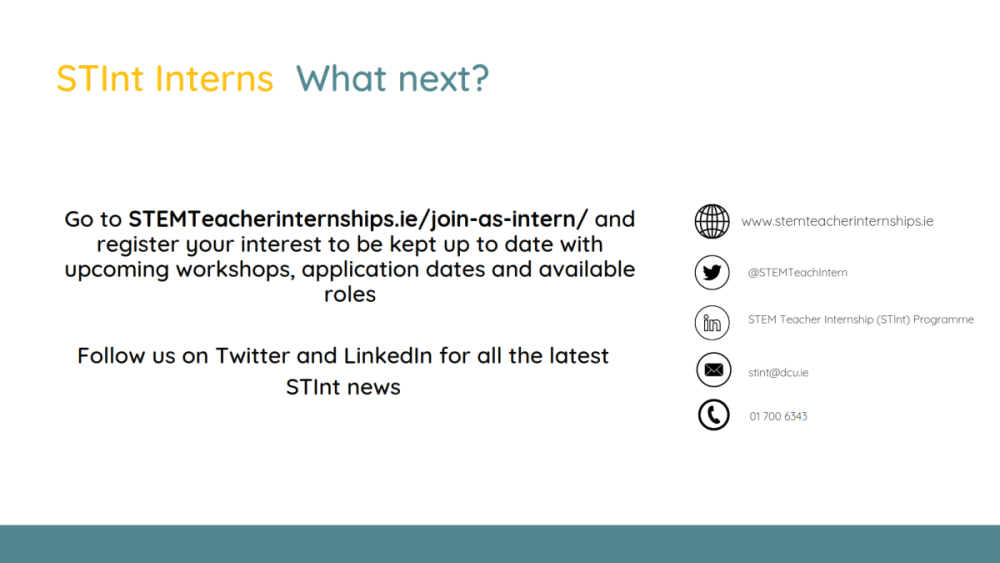 STInt Interns What next?

Go to STEMTeacherinternships.ie/join-as-intern/ and register your interest to be kept up to date with upcoming workshops, application dates and available roles

Follow us on Twitter and LinkedIn for all the latest STInt news

www.stemteacherinternships.ie

@STEMTeachIntern

STEM Teacher Internship (STInt) Programme

stint@dcu.ie

01 700 6343